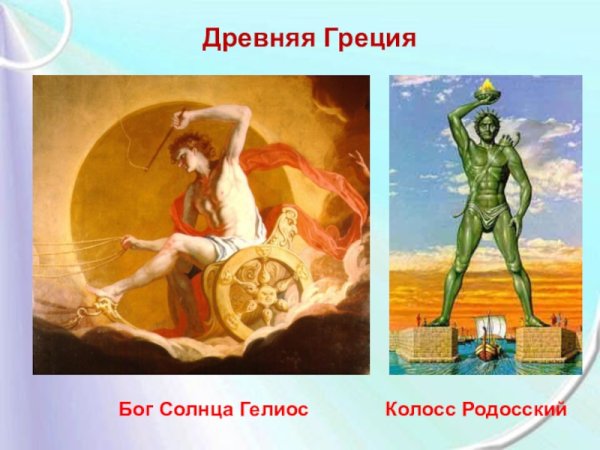 Древняя Греция

Бог Солнца Гелиос

Колосс Родосский